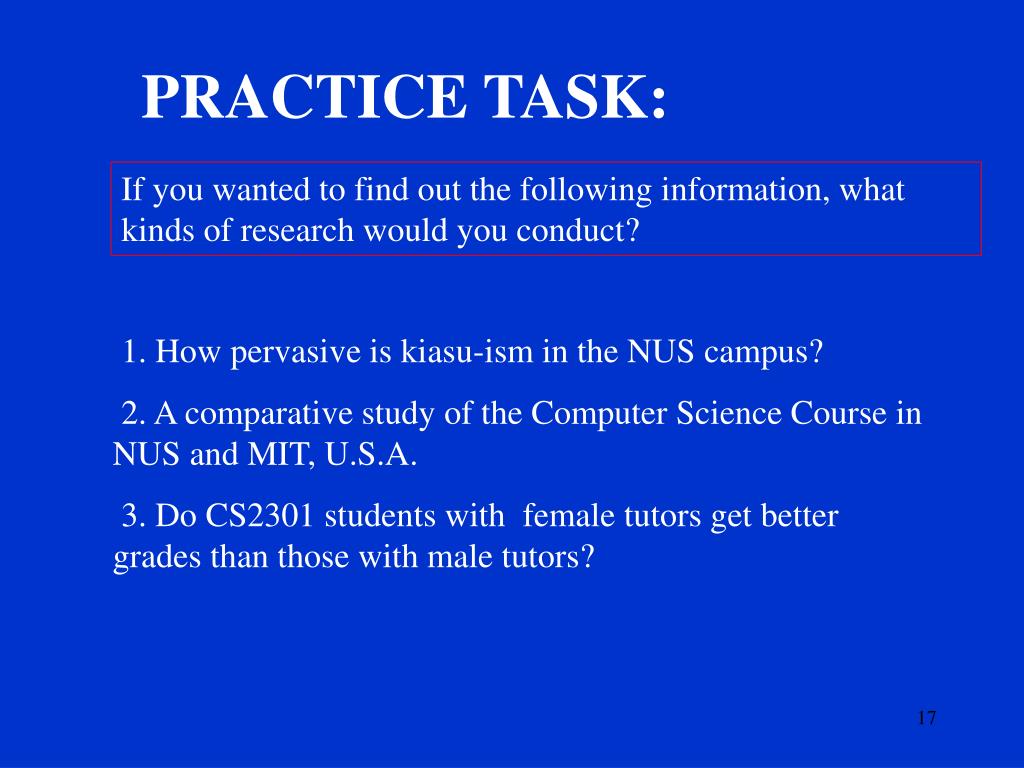 PRACTICE TASK:

If you wanted to find out the following information, what kinds of research would you conduct?

1. How pervasive is kiasu-ism in the NUS campus?

2. A comparative study of the Computer Science Course in NUS and MIT, U.S.A.

3. Do CS2301 students with female tutors get better grades than those with male tutors?

17